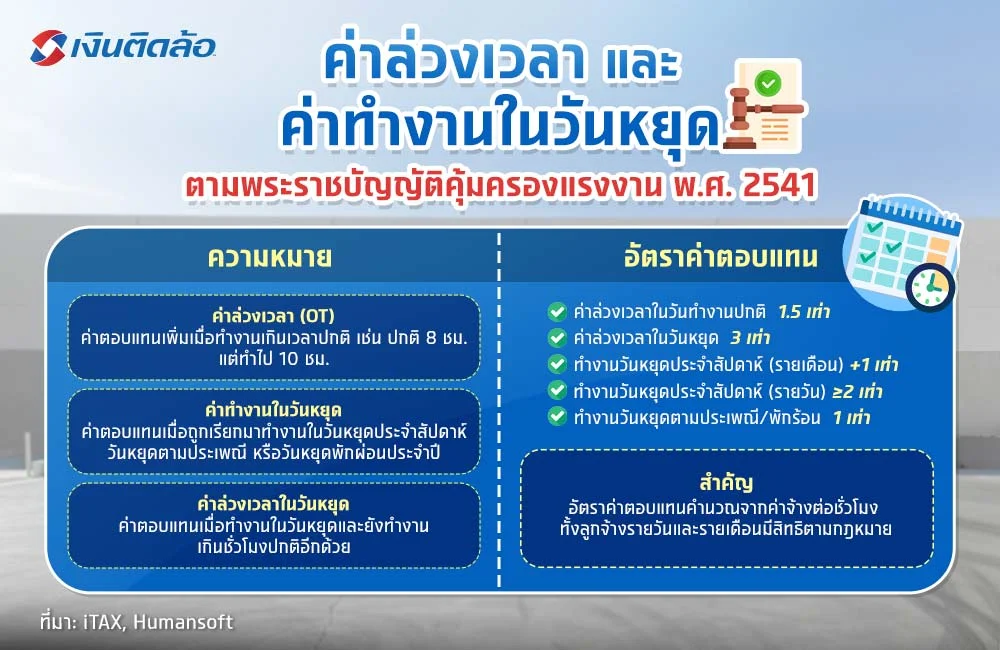 เงินติดล้อ

ค่าล่วงเวลา และ
ค่าทำงานในวันหยุด
ตามพระราชบัญญัติคุ้มครองแรงงาน พ.ศ. 2541

ความหมาย

ค่าล่วงเวลา (OT)
ค่าตอบแทนเพิ่มเมื่อทำงานเกินเวลาปกติ เช่น ปกติ 8 ชม. แต่ทำไป 10 ชม.

ค่าทำงานในวันหยุด
ค่าตอบแทนเมื่อถูกเรียกมาทำงานในวันหยุดประจำสัปดาห์ วันหยุดตามประเพณี หรือวันหยุดพักผ่อนประจำปี

ค่าล่วงเวลาในวันหยุด
ค่าตอบแทนเมื่อทำงานในวันหยุดและยังทำงานเกินชั่วโมงปกติอีกด้วย

อัตราค่าตอบแทน

ค่าล่วงเวลาในวันทำงานปกติ 1.5 เท่า
ค่าล่วงเวลาในวันหยุด 3 เท่า
ทำงานวันหยุดประจำสัปดาห์ (รายเดือน) +1 เท่า
ทำงานวันหยุดประจำสัปดาห์ (รายวัน) ≥2 เท่า
ทำงานวันหยุดตามประเพณี/พักร้อน 1 เท่า

สำคัญ
อัตราค่าตอบแทนคำนวณจากค่าจ้างต่อชั่วโมง ทั้งลูกจ้างรายวันและรายเดือนมีสิทธิตามกฎหมาย

ที่มา: iTAX, Humansoft